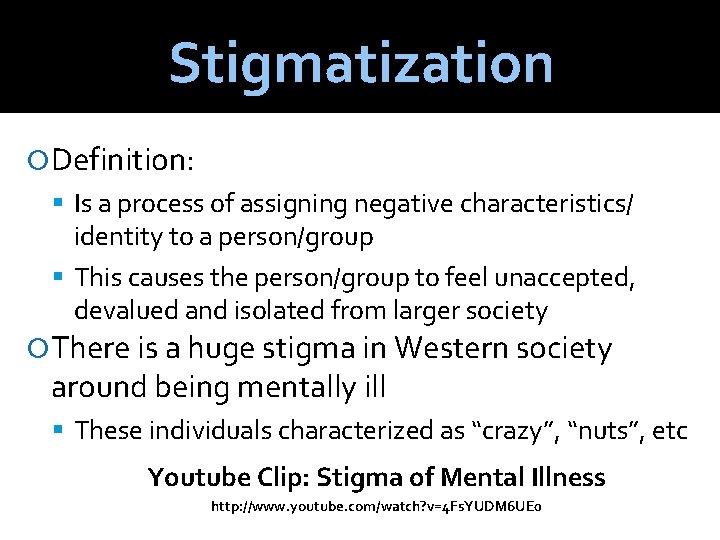 Stigmatization

Definition:

Is a process of assigning negative characteristics/ identity to a person/group

This causes the person/group to feel unaccepted, devalued and isolated from larger society

There is a huge stigma in Western society around being mentally ill

These individuals characterized as “crazy”, “nuts”, etc

Youtube Clip: Stigma of Mental Illness

http://www.youtube.com/watch?v=4FsYUDM6UEo